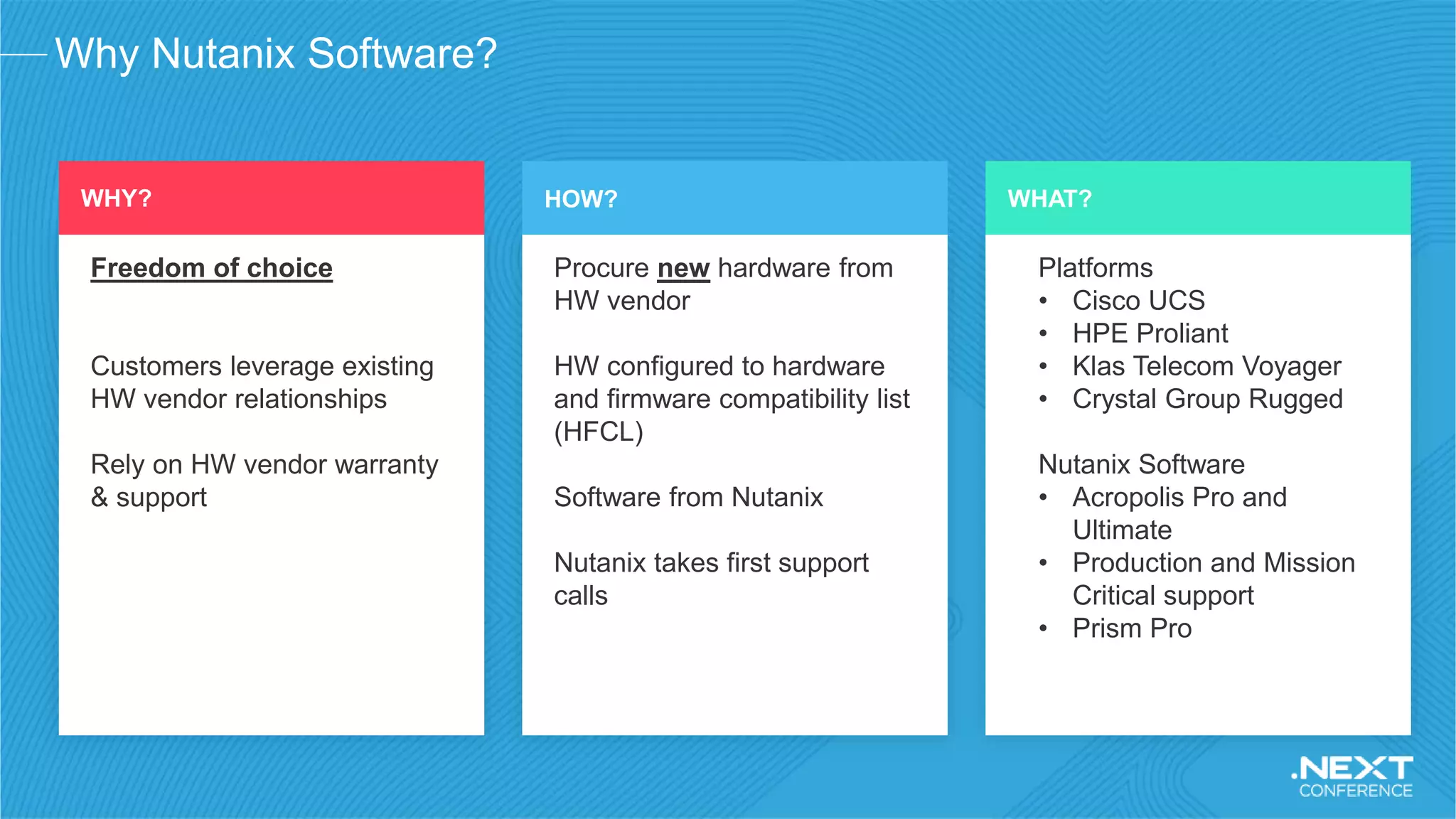 Why Nutanix Software?

WHY?

Freedom of choice

Customers leverage existing HW vendor relationships

Rely on HW vendor warranty & support

HOW?

Procure new hardware from HW vendor

HW configured to hardware and firmware compatibility list (HFCL)

Software from Nutanix

Nutanix takes first support calls

WHAT?

Platforms
• Cisco UCS
• HPE Proliant
• Klas Telecom Voyager
• Crystal Group Rugged

Nutanix Software
• Acropolis Pro and Ultimate
• Production and Mission Critical support
• Prism Pro

.NEXT CONFERENCE